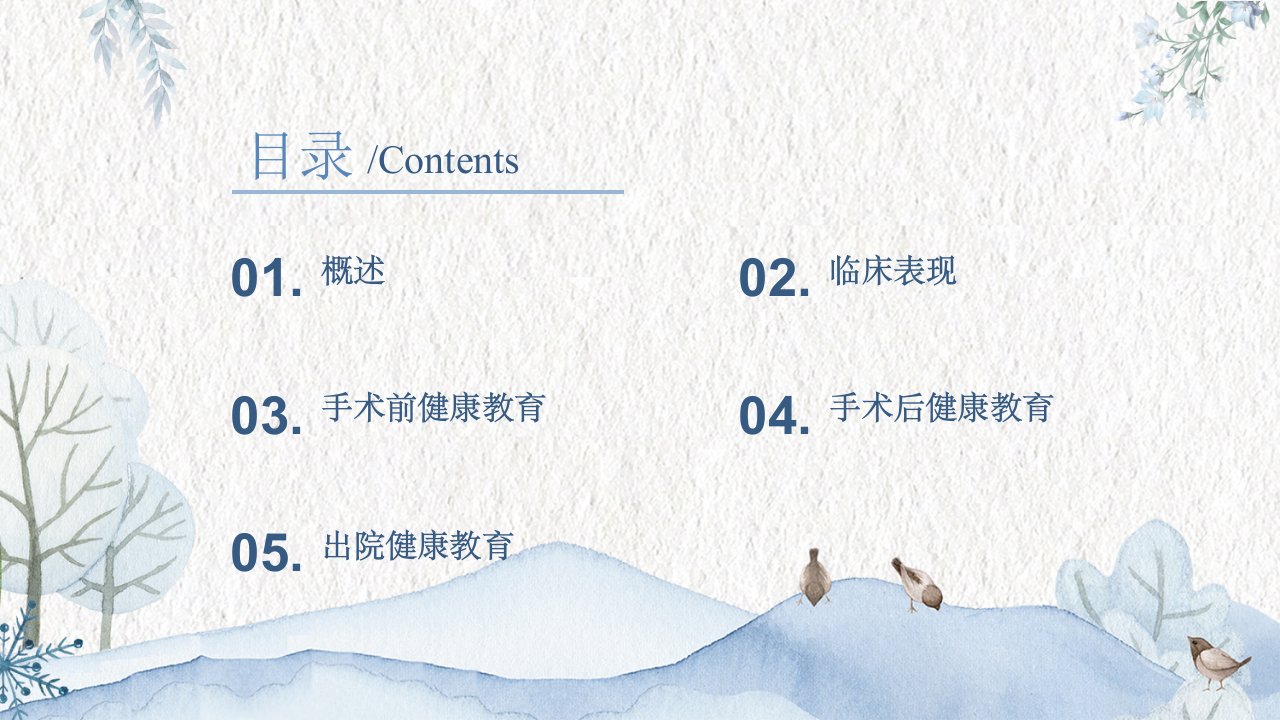 目录 /Contents

01. 概述

02. 临床表现

03. 手术前健康教育

04. 手术后健康教育

05. 出院健康教育